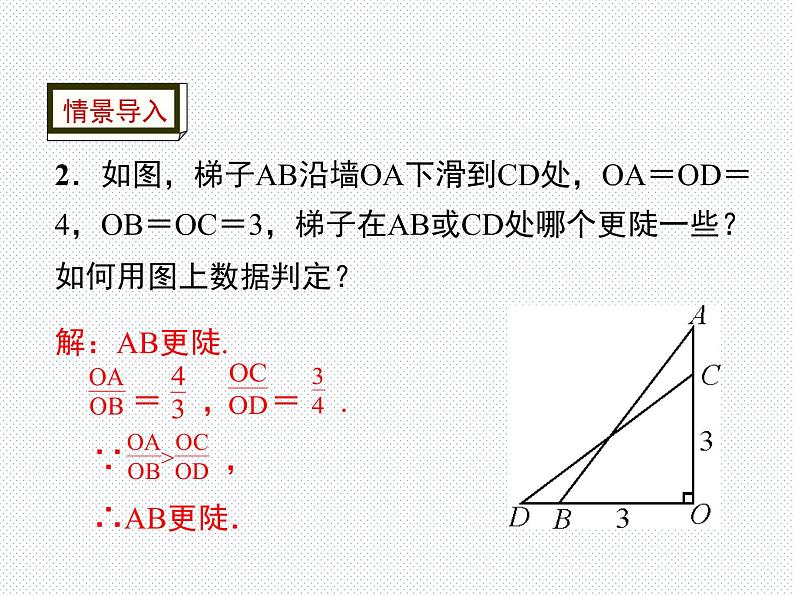 情景导入

2．如图，梯子AB沿墙OA下滑到CD处，OA＝OD＝4，OB＝OC＝3，梯子在AB或CD处哪个更陡一些？如何用图上数据判定？

解：AB更陡.

$\frac{OA}{OB}=\frac{4}{3}$，$\frac{OC}{OD}=\frac{3}{4}$．

∵$\frac{OA}{OB}>\frac{OC}{OD}$，

∴AB更陡.

A C 3 D B 3 O